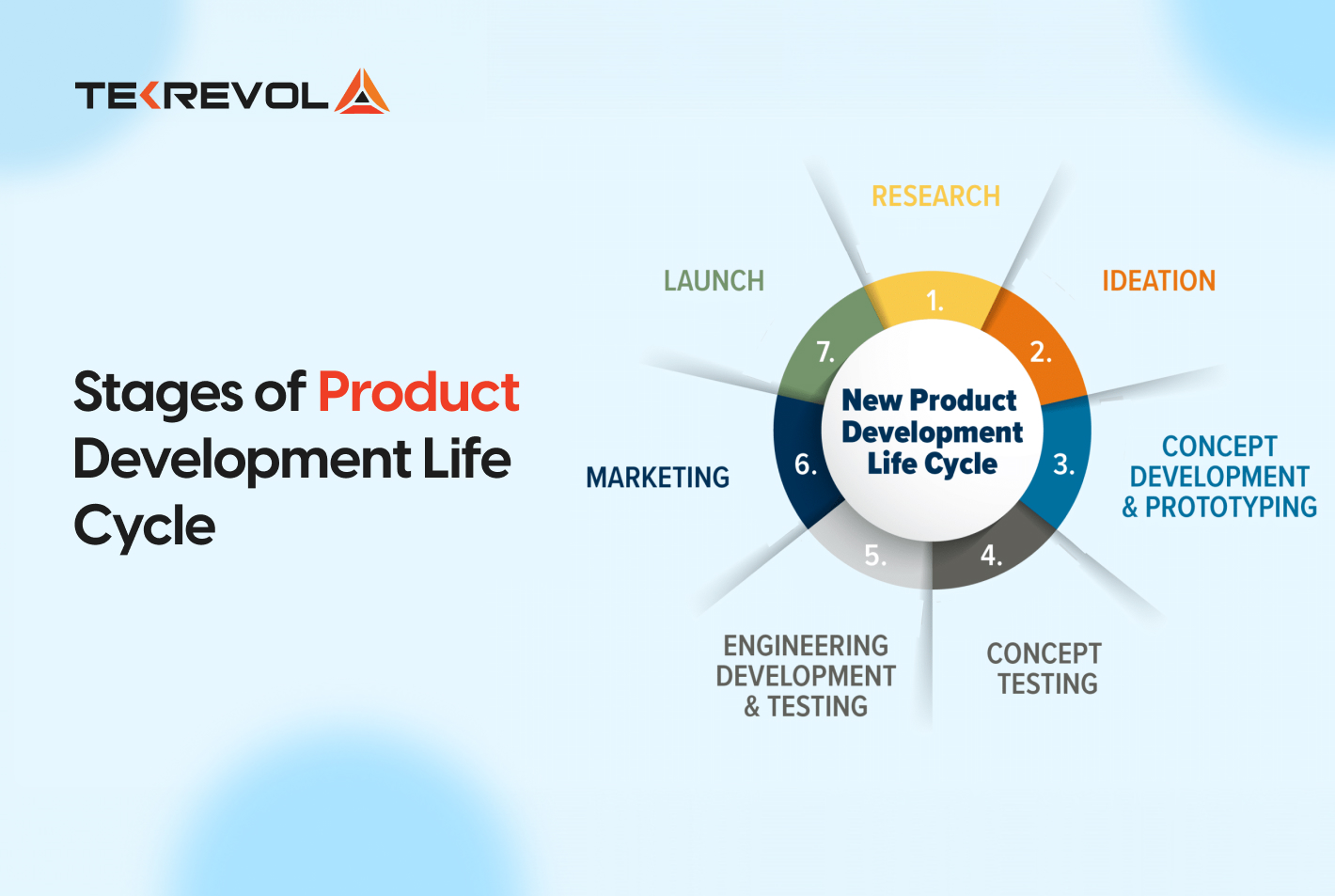 TEKREVOL

Stages of Product Development Life Cycle

New Product Development Life Cycle

1. RESEARCH

2. IDEATION

3. CONCEPT DEVELOPMENT & PROTOTYPING

4. CONCEPT TESTING

5. ENGINEERING DEVELOPMENT & TESTING

6. MARKETING

7. LAUNCH